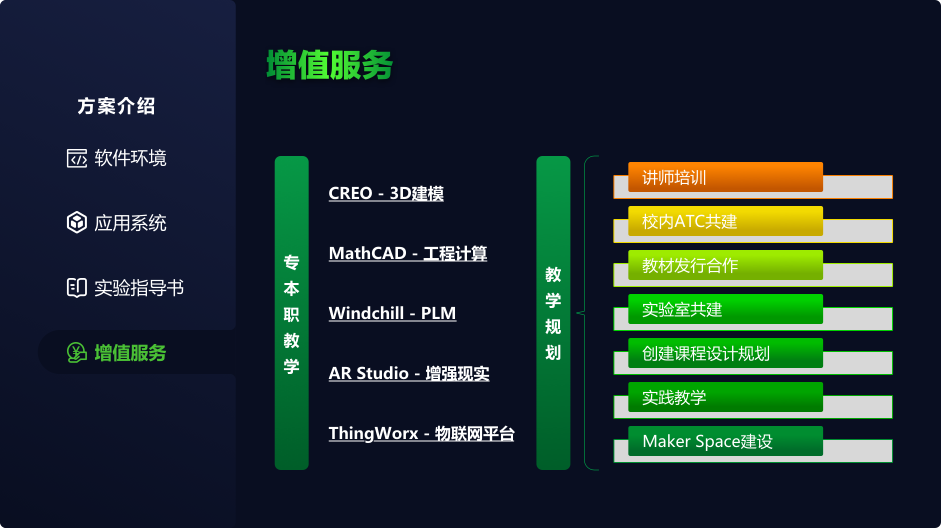 方案介绍

软件环境

应用系统

实验指导书

增值服务

增值服务

专本职教学

CREO - 3D建模

MathCAD - 工程计算

Windchill - PLM

AR Studio - 增强现实

ThingWorx - 物联网平台

教学规划

讲师培训

校内ATC共建

教材发行合作

实验室共建

创建课程设计规划

实践教学

Maker Space建设